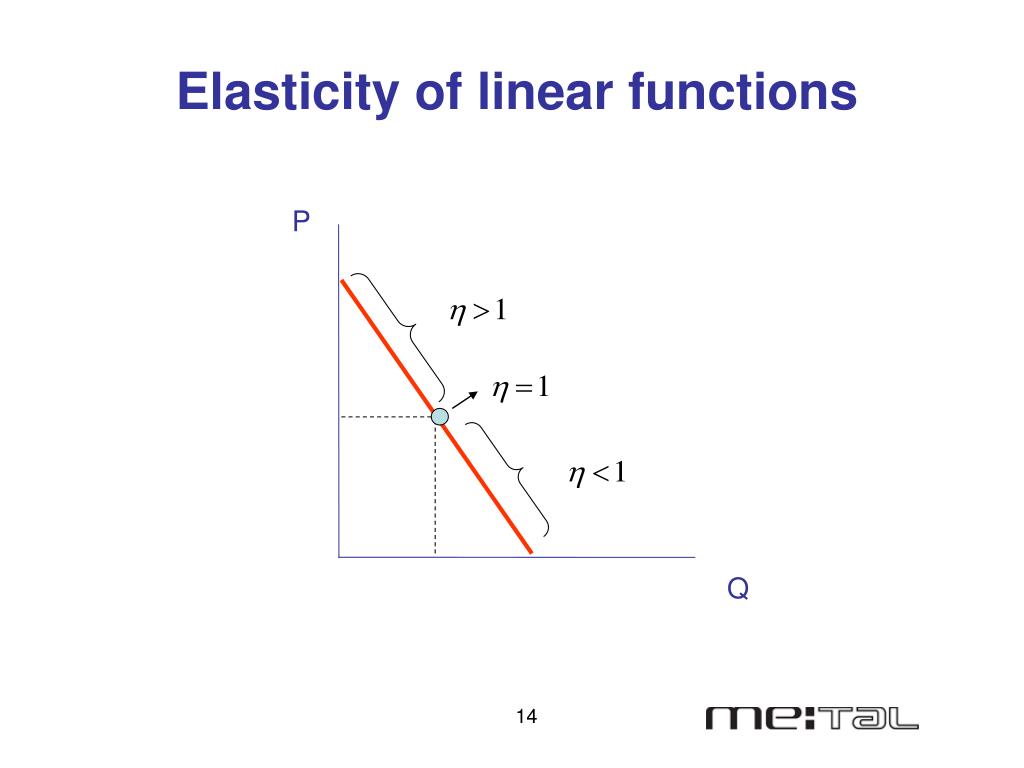 Elasticity of linear functions

P

$\eta > 1$

$\eta = 1$

$\eta < 1$

Q

14

me:tal